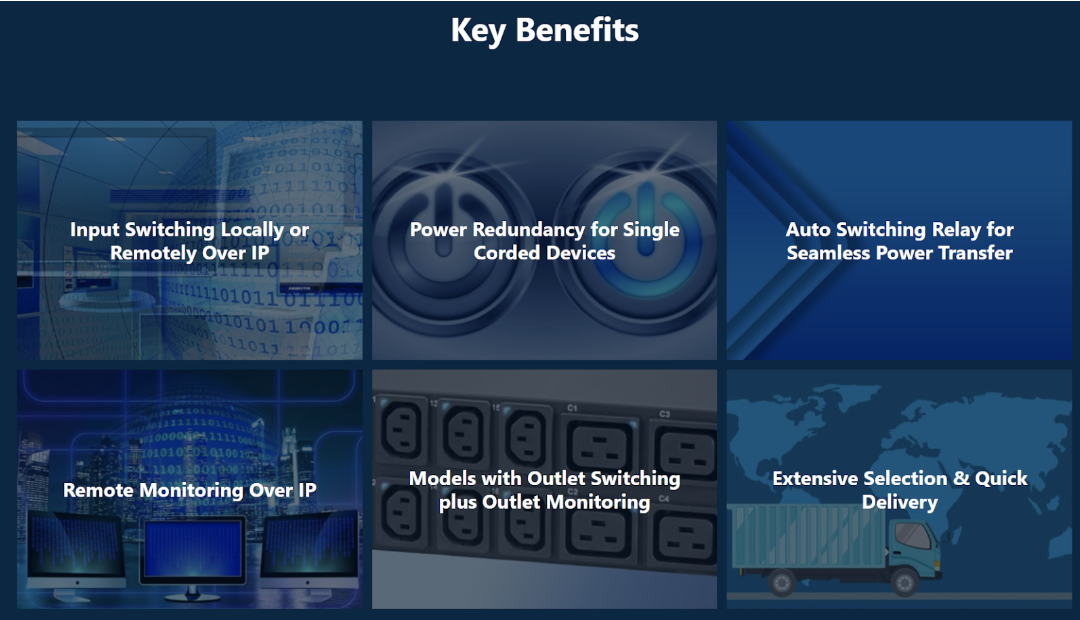 Key Benefits

Input Switching Locally or Remotely Over IP

Power Redundancy for Single Corded Devices

Auto Switching Relay for Seamless Power Transfer

Remote Monitoring Over IP

Models with Outlet Switching plus Outlet Monitoring

Extensive Selection & Quick Delivery